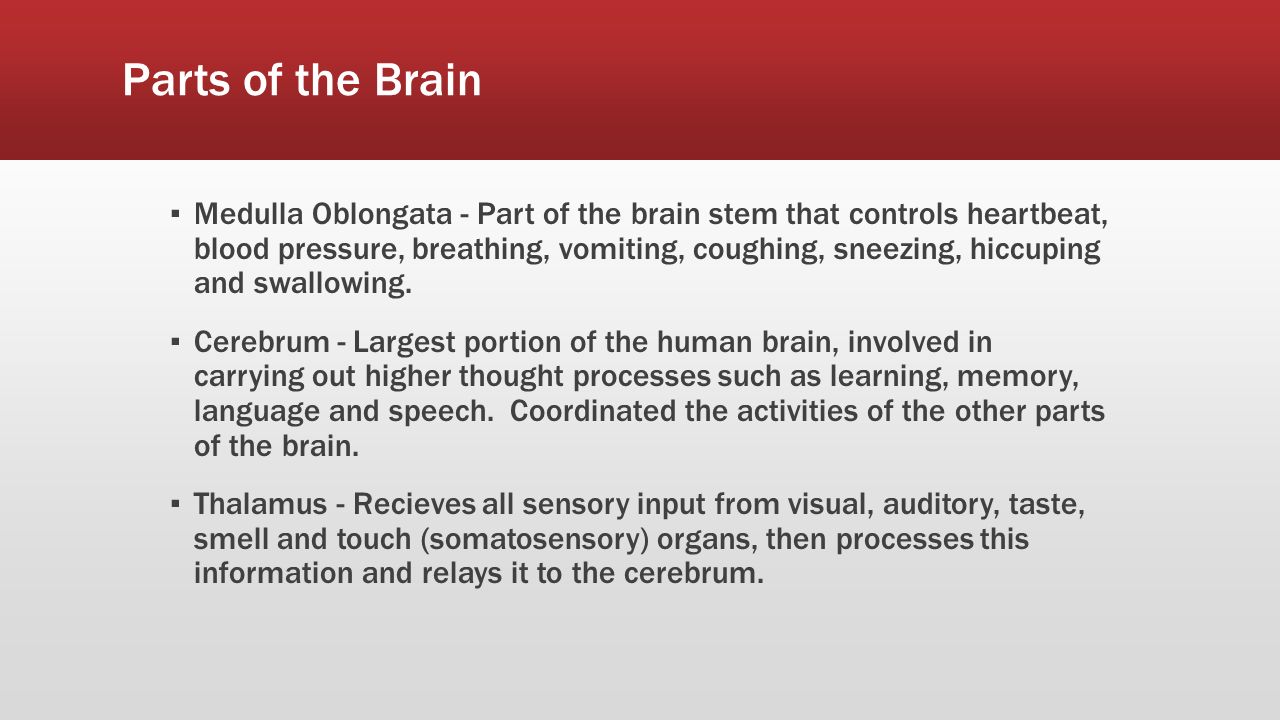 Parts of the Brain

▪ Medulla Oblongata - Part of the brain stem that controls heartbeat, blood pressure, breathing, vomiting, coughing, sneezing, hiccuping and swallowing.

▪ Cerebrum - Largest portion of the human brain, involved in carrying out higher thought processes such as learning, memory, language and speech. Coordinated the activities of the other parts of the brain.

▪ Thalamus - Recieves all sensory input from visual, auditory, taste, smell and touch (somatosensory) organs, then processes this information and relays it to the cerebrum.